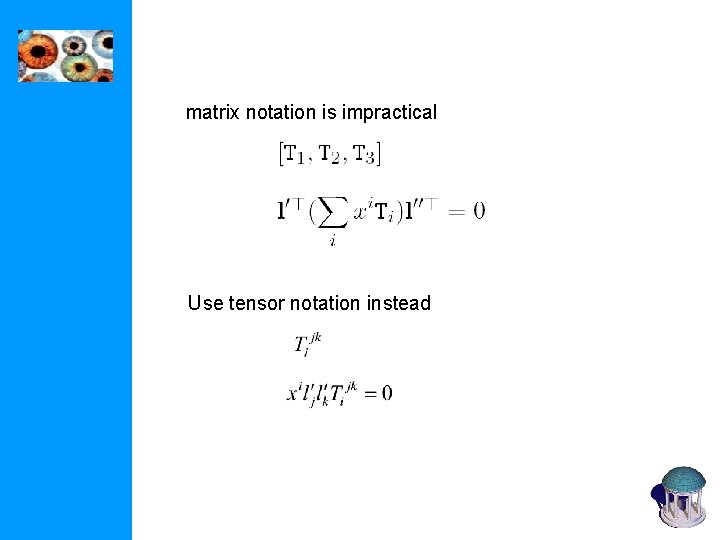 matrix notation is impractical

$[\mathrm{T}_1, \mathrm{T}_2, \mathrm{T}_3]$

$\mathbf{l}'^{\top}(\sum_i x^i \mathrm{T}_i)\mathbf{l}''^{\top} = 0$

Use tensor notation instead

$T_i^{jk}$

$x^i l'_j l'_k T_i^{jk} = 0$